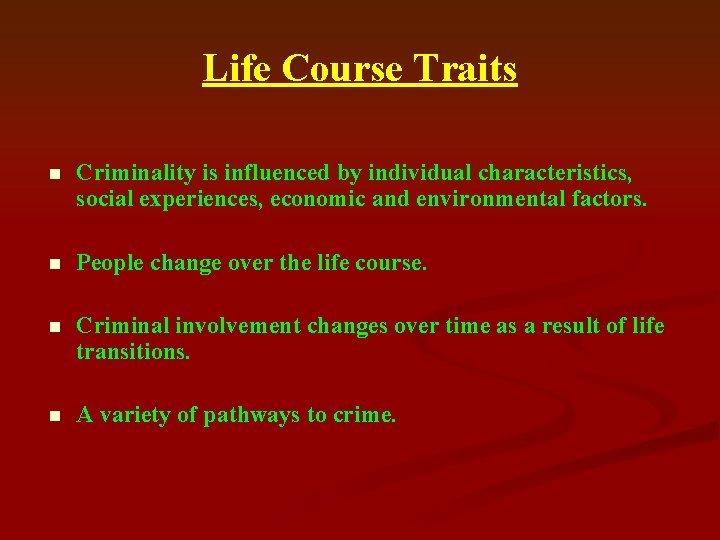 Life Course Traits

- Criminality is influenced by individual characteristics, social experiences, economic and environmental factors.

- People change over the life course.

- Criminal involvement changes over time as a result of life transitions.

- A variety of pathways to crime.